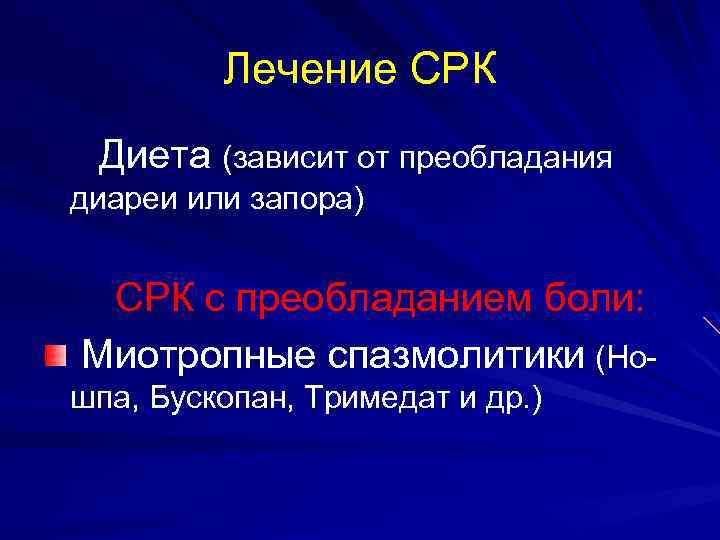 Лечение СРК

Диета (зависит от преобладания диареи или запора)

СРК с преобладанием боли:

Миотропные спазмолитики (Но-шпа, Бускопан, Тримедат и др.)